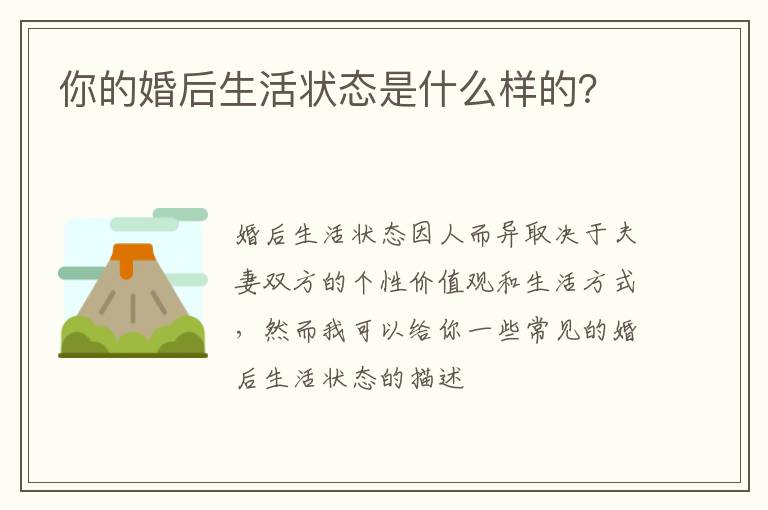 你的婚后生活状态是什么样的?

婚后生活状态因人而异取决于夫妻双方的个性价值观和生活方式，然而我可以给你一些常见的婚后生活状态的描述